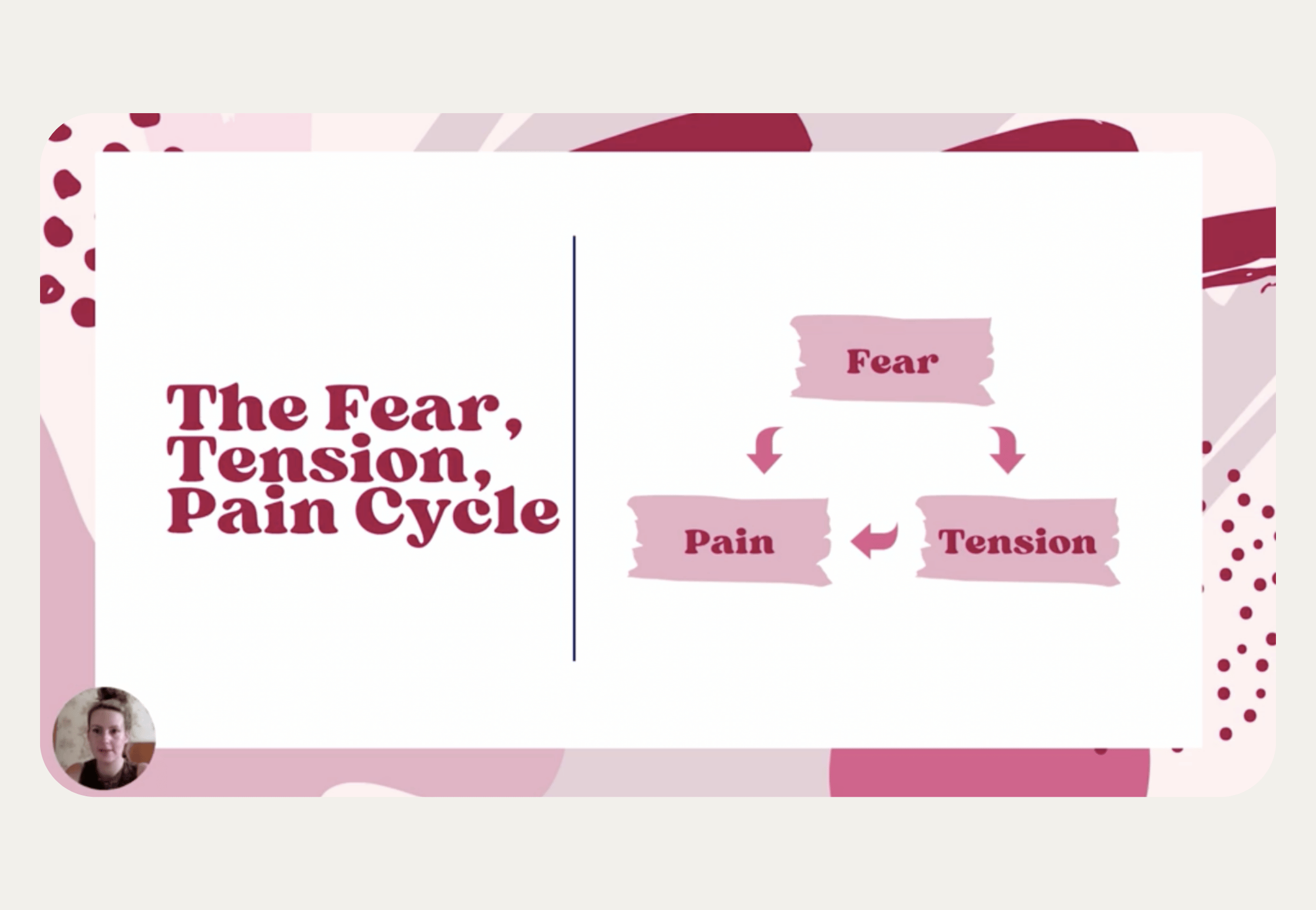 The Fear, Tension, Pain Cycle

Fear

Pain

Tension